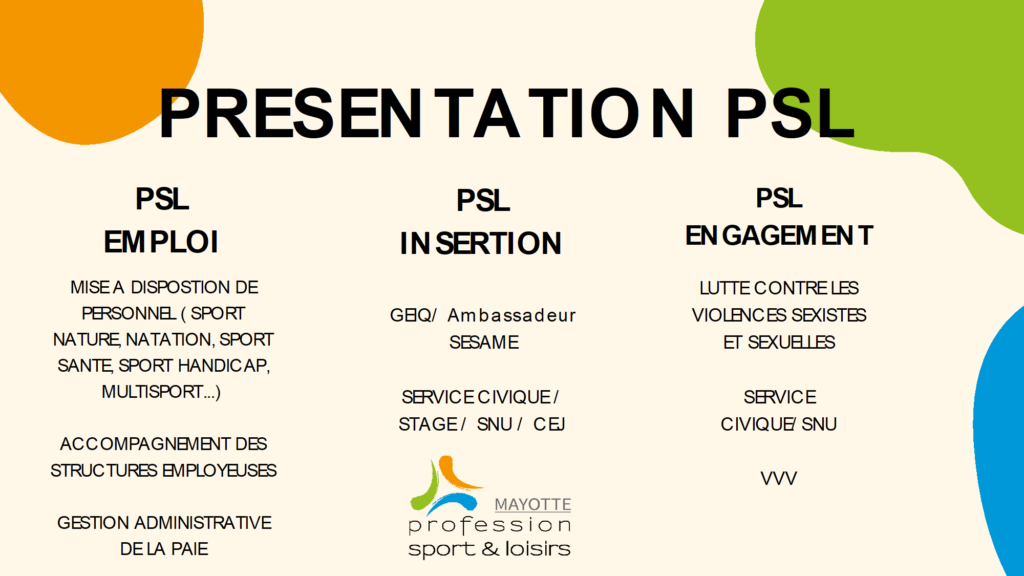 PRESENTATION PSL

PSL
EMPLOI

MISE A DISPOSTION DE PERSONNEL ( SPORT NATURE, NATATION, SPORT SANTE, SPORT HANDICAP, MULTISPORT...)

ACCOMPAGNEMENT DES STRUCTURES EMPLOYEUSES

GESTION ADMINISTRATIVE DE LA PAIE

PSL
INSERTION

GEIQ/ Ambassadeur SESAME

SERVICE CIVIQUE / STAGE / SNU / CEJ

MAYOTTE
profession
sport & loisirs

PSL
ENGAGEMENT

LUTTE CONTRE LES VIOLENCES SEXISTES ET SEXUELLES

SERVICE CIVIQUE/ SNU

VVV